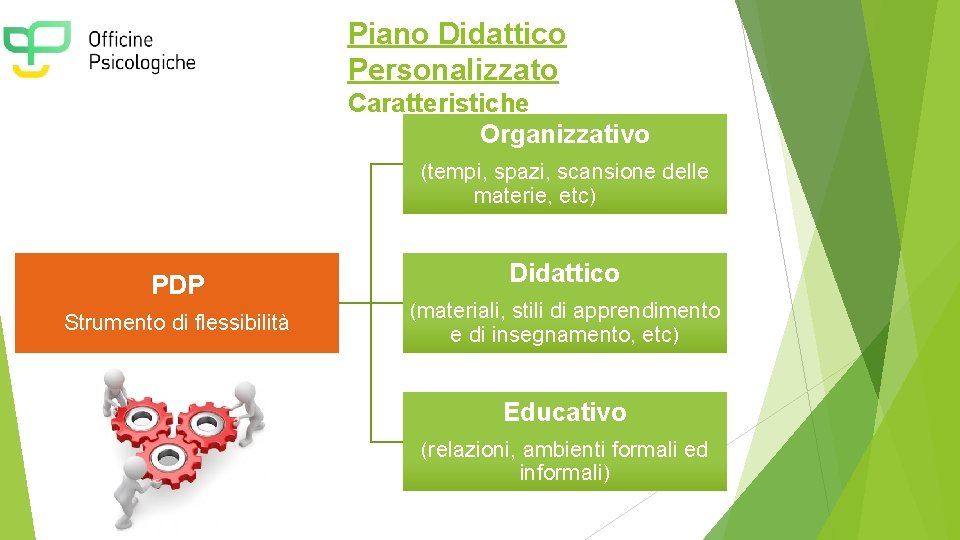 Officine
Psicologiche

Piano Didattico Personalizzato

Caratteristiche

PDP

Strumento di flessibilità

Organizzativo

(tempi, spazi, scansione delle materie, etc)

Didattico

(materiali, stili di apprendimento e di insegnamento, etc)

Educativo

(relazioni, ambienti formali ed informali)